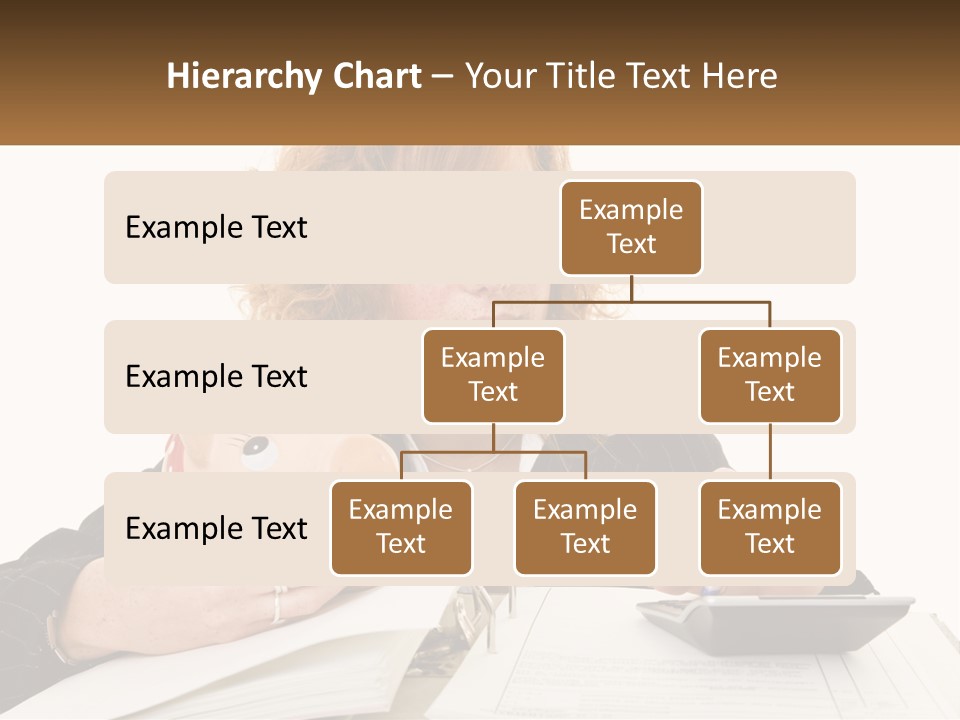 Hierarchy Chart – Your Title Text Here

Example Text

Example Text

Example Text

Example Text

Example Text

Example Text

Example Text

Example Text

Example Text